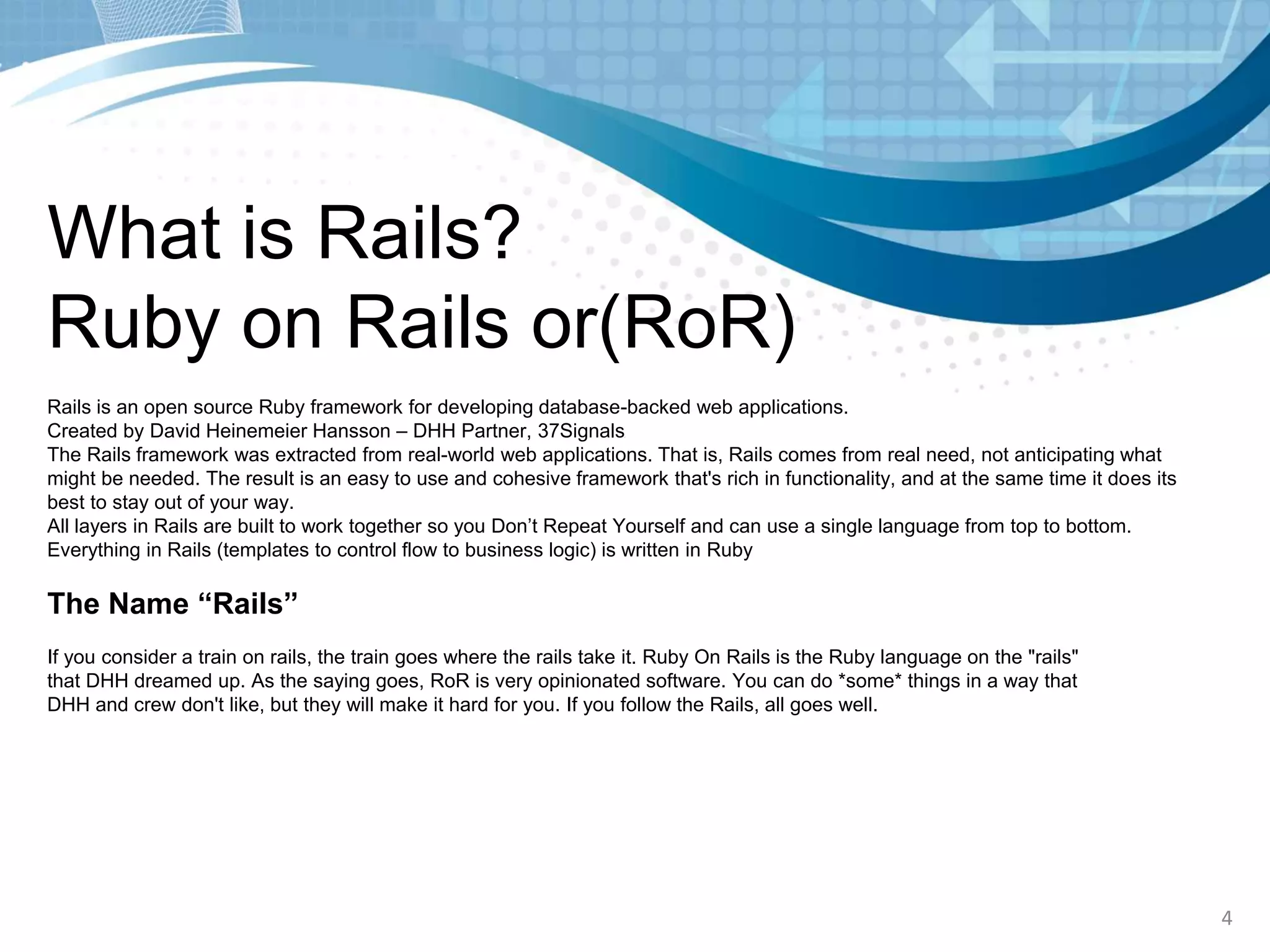 What is Rails?
Ruby on Rails or(RoR)

Rails is an open source Ruby framework for developing database-backed web applications.
Created by David Heinemeier Hansson – DHH Partner, 37Signals
The Rails framework was extracted from real-world web applications. That is, Rails comes from real need, not anticipating what might be needed. The result is an easy to use and cohesive framework that's rich in functionality, and at the same time it does its best to stay out of your way.
All layers in Rails are built to work together so you Don’t Repeat Yourself and can use a single language from top to bottom.
Everything in Rails (templates to control flow to business logic) is written in Ruby

The Name “Rails”

If you consider a train on rails, the train goes where the rails take it. Ruby On Rails is the Ruby language on the "rails" that DHH dreamed up. As the saying goes, RoR is very opinionated software. You can do *some* things in a way that DHH and crew don't like, but they will make it hard for you. If you follow the Rails, all goes well.

4